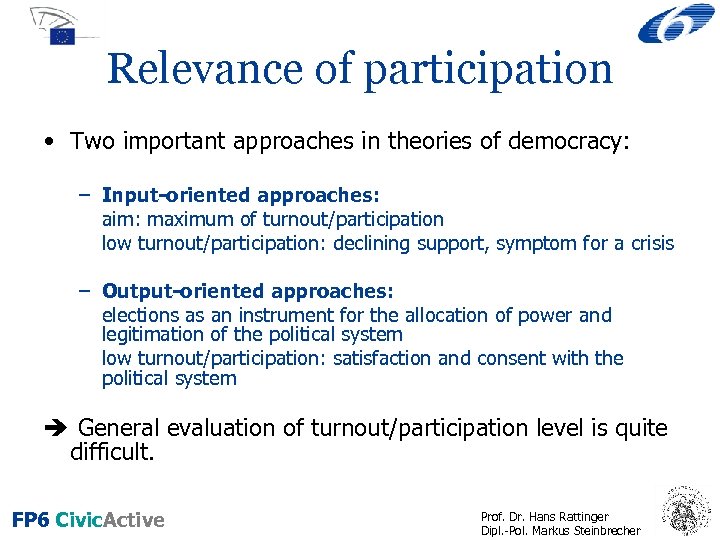 Relevance of participation

• Two important approaches in theories of democracy:

– Input-oriented approaches:
aim: maximum of turnout/participation
low turnout/participation: declining support, symptom for a crisis

– Output-oriented approaches:
elections as an instrument for the allocation of power and legitimation of the political system
low turnout/participation: satisfaction and consent with the political system

➔ General evaluation of turnout/participation level is quite difficult.

FP6 CivicActive

Prof. Dr. Hans Rattinger
Dipl.-Pol. Markus Steinbrecher